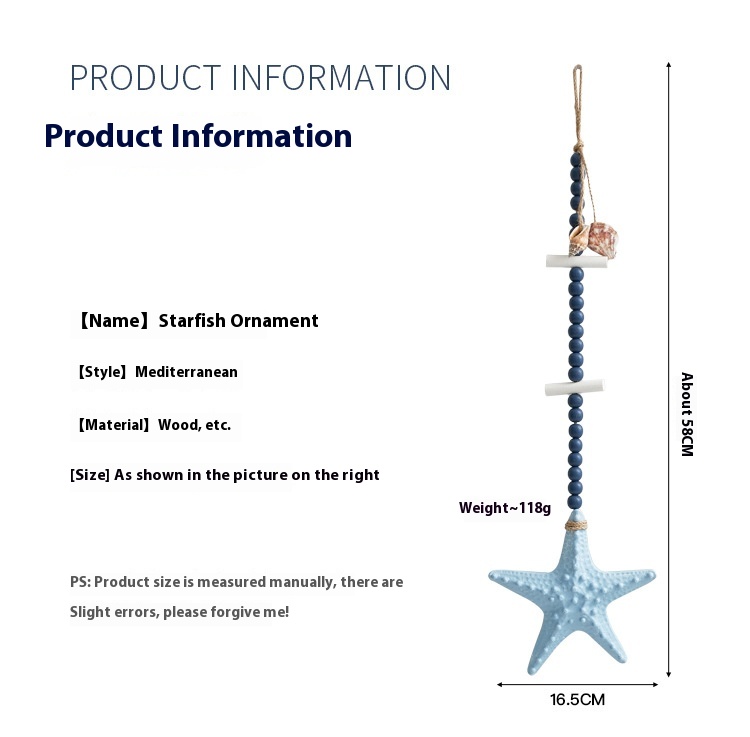 PRODUCT INFORMATION

Product Information

【Name】Starfish Ornament

【Style】Mediterranean

【Material】Wood, etc.

[Size] As shown in the picture on the right

PS: Product size is measured manually, there are Slight errors, please forgive me!

Weight~118g

About 58CM

16.5CM